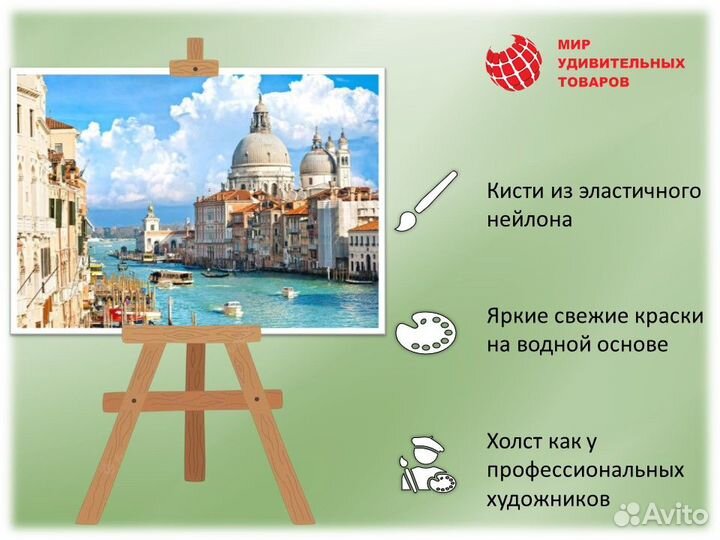 МИР
УДИВИТЕЛЬНЫХ
ТОВАРОВ

Кисти из эластичного нейлона

Яркие свежие краски на водной основе

Холст как у профессиональных художников

Avito